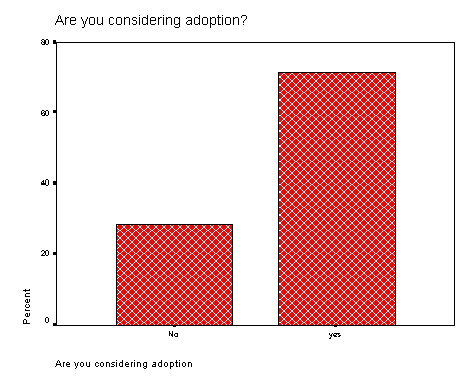 Are you considering adoption?

80

60

40

20

0

Percent

No

yes

Are you considering adoption